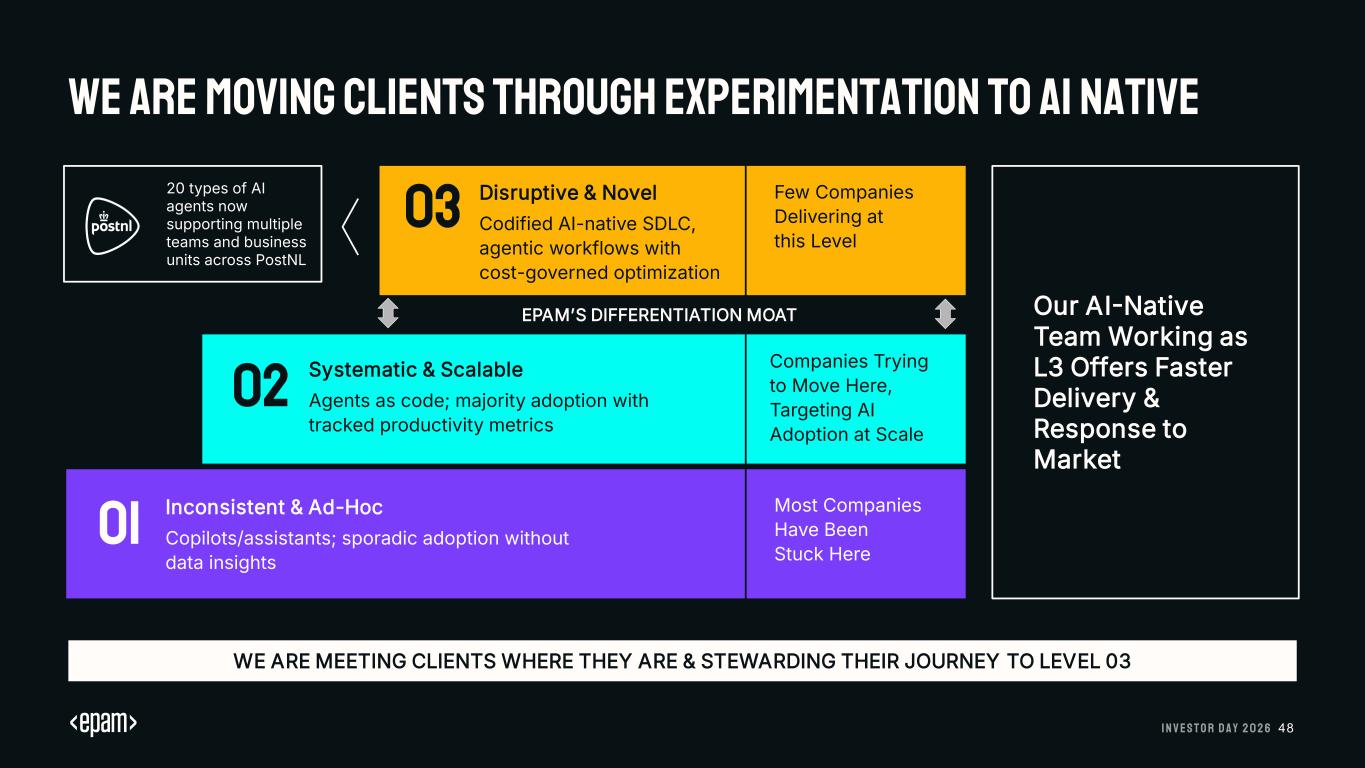 WE ARE MOVING CLIENTS THROUGH EXPERIMENTATION TO AI NATIVE

postnl

20 types of AI agents now supporting multiple teams and business units across PostNL

03 Disruptive & Novel
Codified AI-native SDLC, agentic workflows with cost-governed optimization

Few Companies Delivering at this Level

EPAM'S DIFFERENTIATION MOAT

02 Systematic & Scalable
Agents as code; majority adoption with tracked productivity metrics

Companies Trying to Move Here, Targeting AI Adoption at Scale

01 Inconsistent & Ad-Hoc
Copilots/assistants; sporadic adoption without data insights

Most Companies Have Been Stuck Here

Our AI-Native Team Working as L3 Offers Faster Delivery & Response to Market

WE ARE MEETING CLIENTS WHERE THEY ARE & STEWARDING THEIR JOURNEY TO LEVEL 03

<epam>

INVESTOR DAY 2026 48